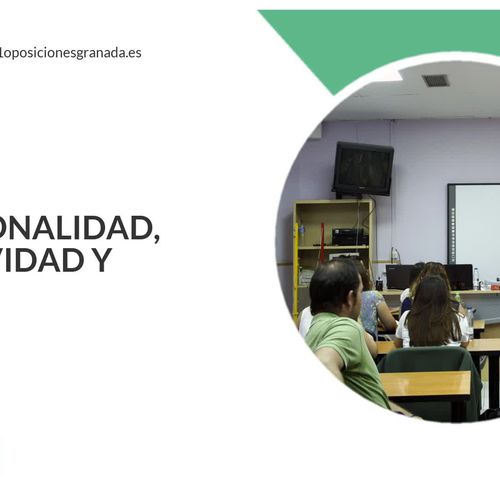 1oposicionesgranada.es

ONALIDAD,
VIDAD Y